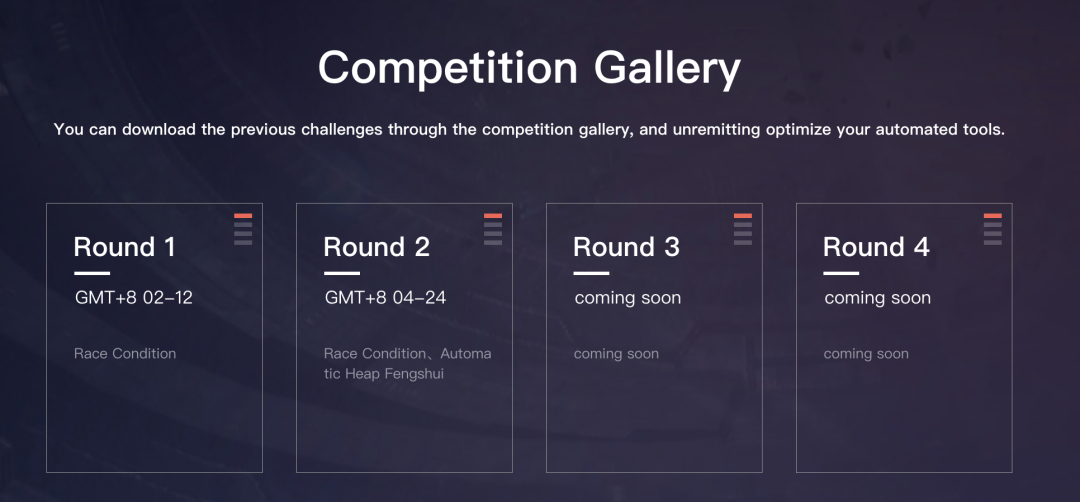 Competition Gallery

You can download the previous challenges through the competition gallery, and unremitting optimize your automated tools.

Round 1

GMT+8 02-12

Race Condition

Round 2

GMT+8 04-24

Race Condition、Automatic Heap Fengshui

Round 3

coming soon

coming soon

Round 4

coming soon

coming soon